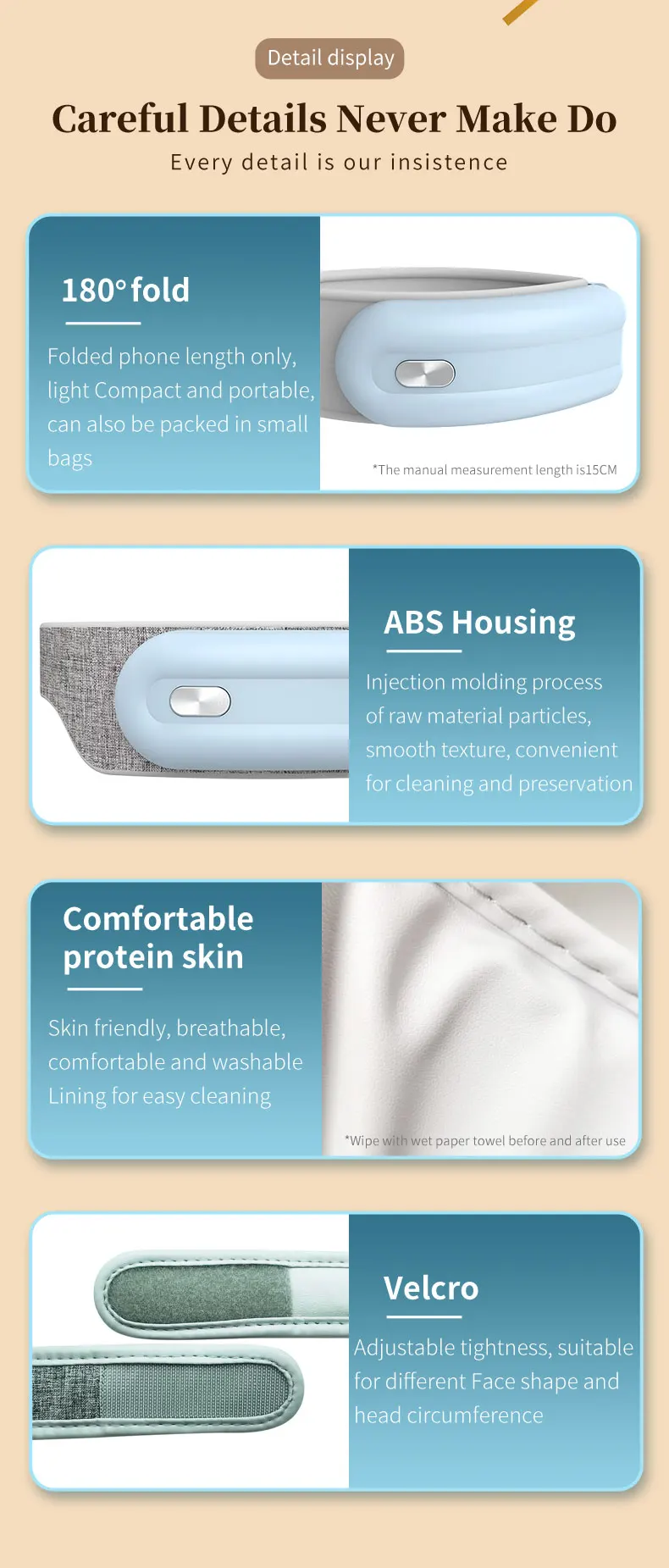 Detail display

Careful Details Never Make Do

Every detail is our insistence

180° fold

Folded phone length only, light Compact and portable, can also be packed in small bags

*The manual measurement length is15CM

ABS Housing

Injection molding process of raw material particles, smooth texture, convenient for cleaning and preservation

Comfortable protein skin

Skin friendly, breathable, comfortable and washable Lining for easy cleaning

*Wipe with wet paper towel before and after use

Velcro

Adjustable tightness, suitable for different Face shape and head circumference